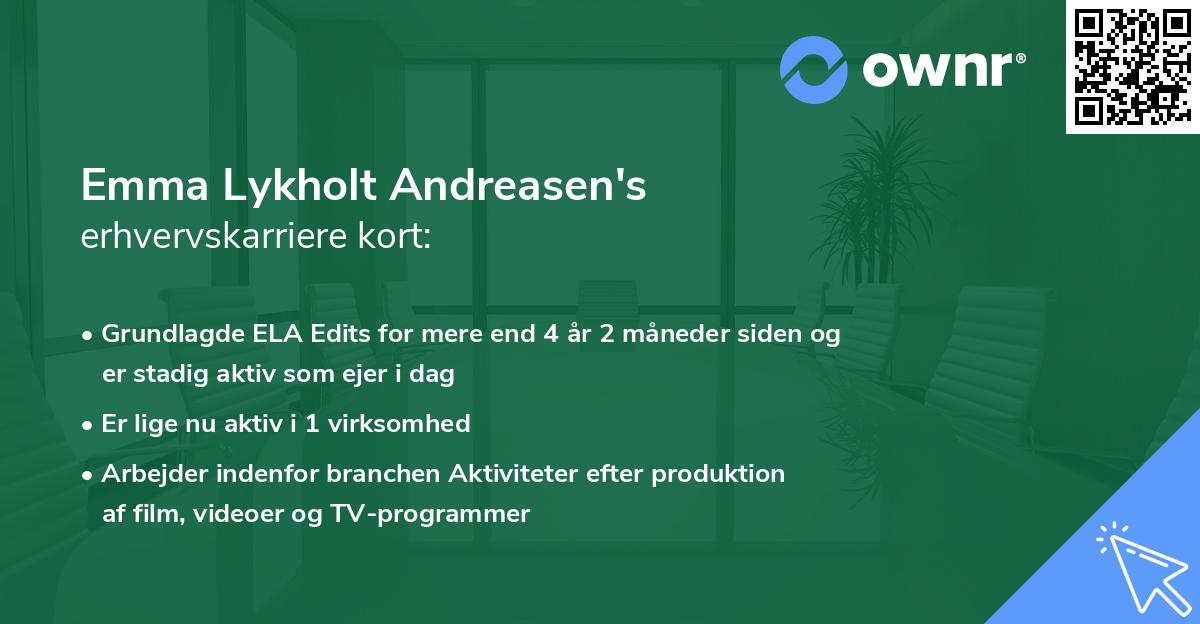 ownr®

Emma Lykholt Andreasen's
erhvervskarriere kort:

• Grundlagde ELA Edits for mere end 4 år 2 måneder siden og er stadig aktiv som ejer i dag

• Er lige nu aktiv i 1 virksomhed

• Arbejder indenfor branchen Aktiviteter efter produktion af film, videoer og TV-programmer